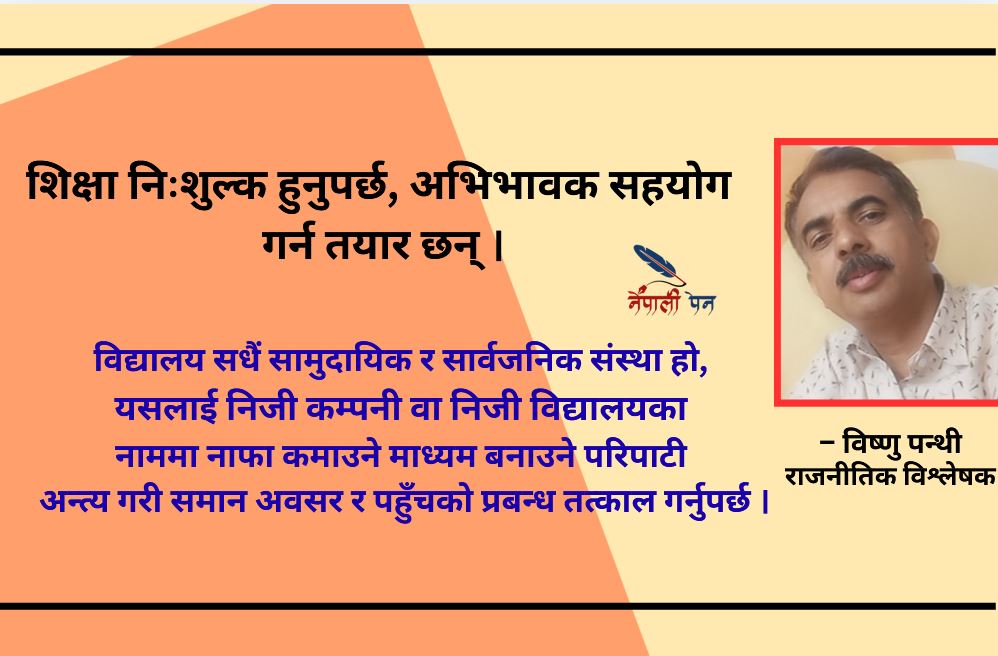 शिक्षा निःशुल्क हुनुपर्छ, अभिभावक सहयोग गर्न तयार छन् ।

नेपाली पन

विद्यालय सधैं सामुदायिक र सार्वजनिक संस्था हो, यसलाई निजी कम्पनी वा निजी विद्यालयका नाममा नाफा कमाउने माध्यम बनाउने परिपाटी अन्त्य गरी समान अवसर र पहुँचको प्रबन्ध तत्काल गर्नुपर्छ ।

– विष्णु पन्थी
राजनीतिक विश्लेषक